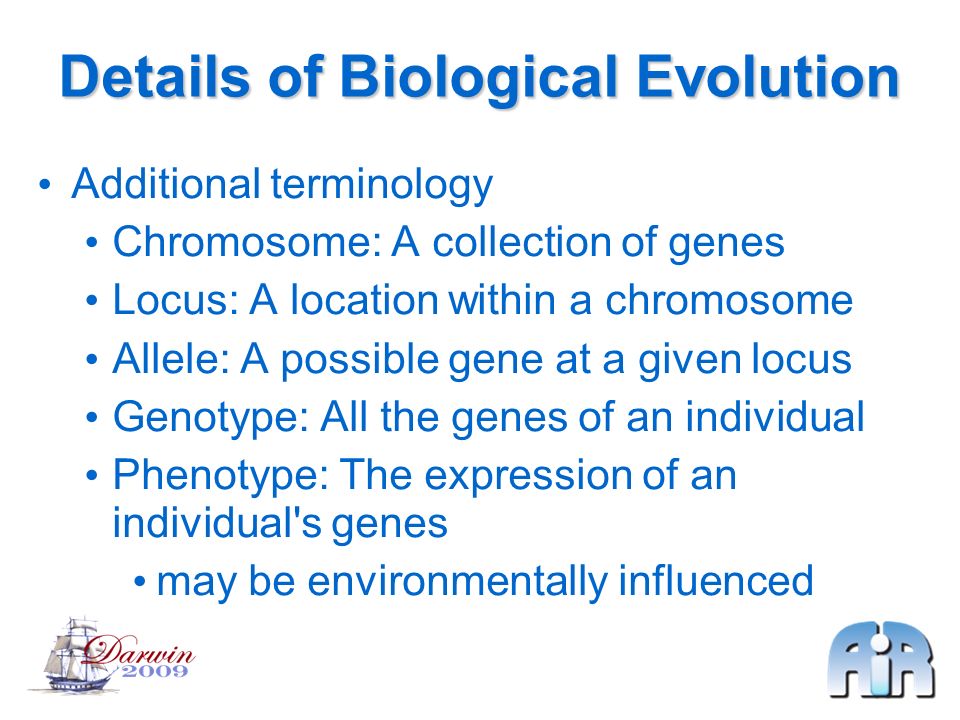 Details of Biological Evolution

• Additional terminology
  • Chromosome: A collection of genes
  • Locus: A location within a chromosome
  • Allele: A possible gene at a given locus
  • Genotype: All the genes of an individual
  • Phenotype: The expression of an individual's genes
    • may be environmentally influenced

Darwin 2009

AiR